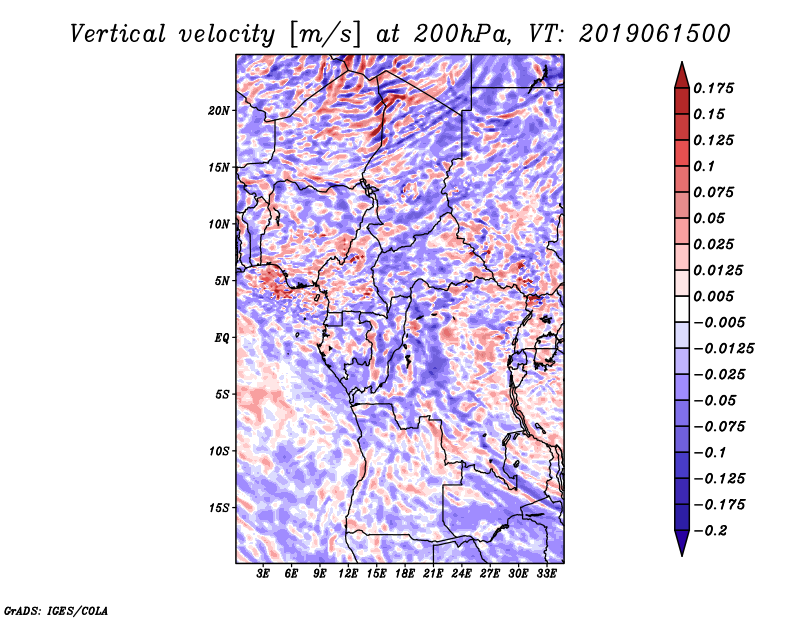 Vertical velocity [m/s] at 200hPa, VT: 2019061500

20N
15N
10N
5N
EQ
5S
10S
15S

3E 6E 9E 12E 15E 18E 21E 24E 27E 30E 33E

0.175
0.15
0.125
0.1
0.075
0.05
0.025
0.0125
0.005
−0.005
−0.0125
−0.025
−0.05
−0.075
−0.1
−0.125
−0.175
−0.2

GrADS: IGES/COLA